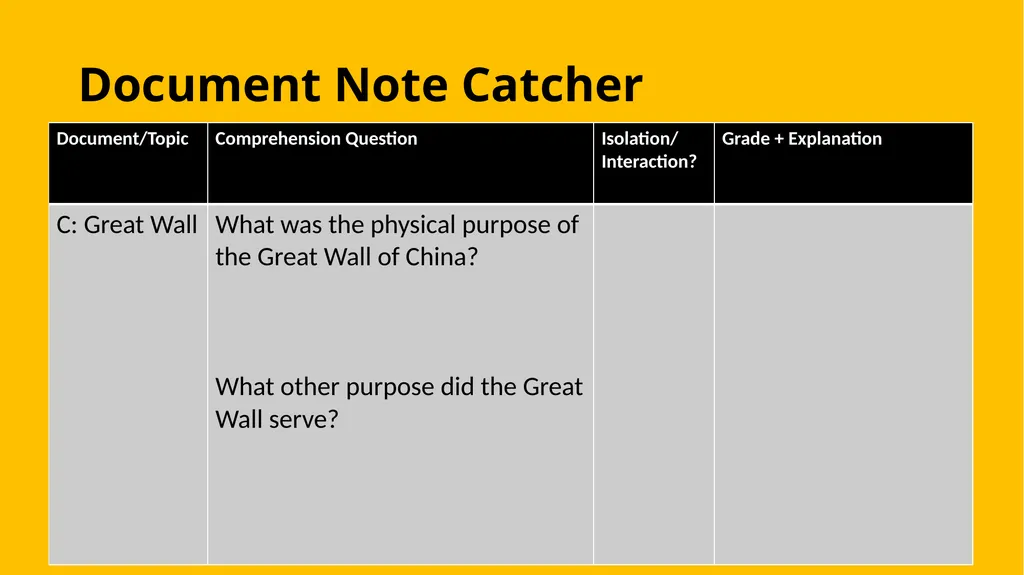 Document Note Catcher

| Document/Topic | Comprehension Question | Isolation/ Interaction? | Grade + Explanation |
|---|---|---|---|
| C: Great Wall | What was the physical purpose of the Great Wall of China? What other purpose did the Great Wall serve? | | |